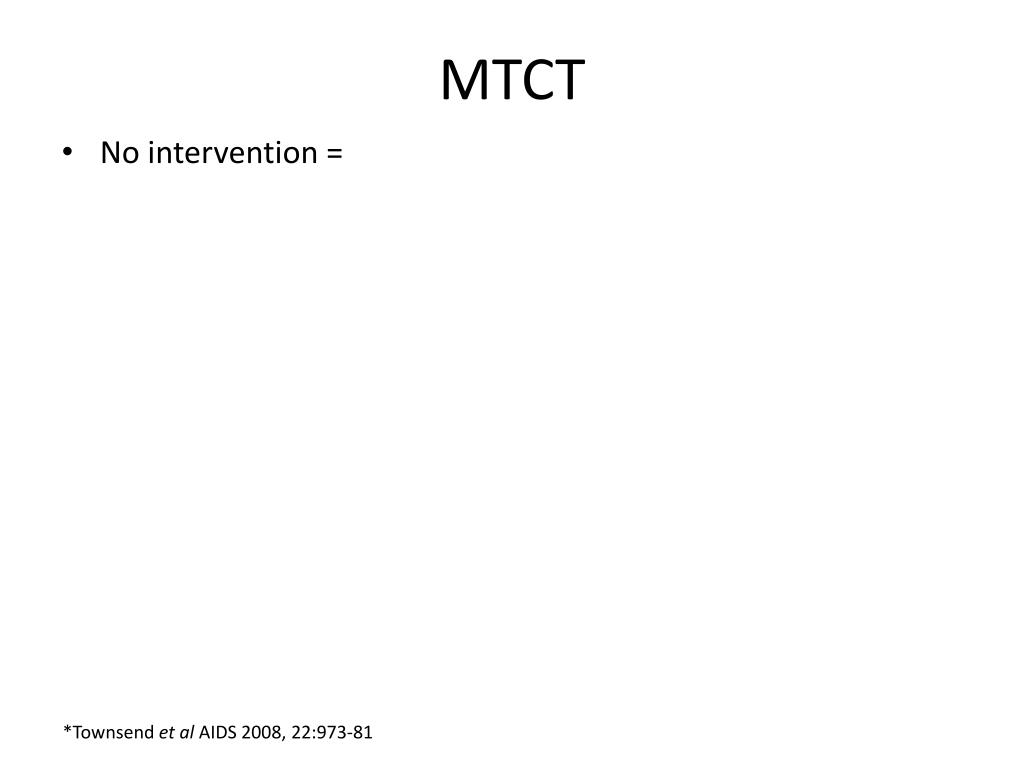 MTCT

• No intervention =

*Townsend et al AIDS 2008, 22:973-81